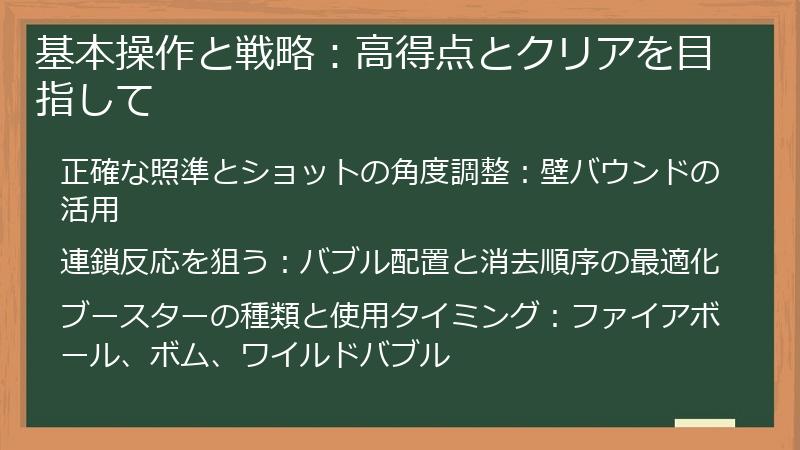 基本操作と戦略：高得点とクリアを目指して

正確な照準とショットの角度調整：壁バウンドの活用

連鎖反応を狙う：バブル配置と消去順序の最適化

ブースターの種類と使用タイミング：ファイアボール、ボム、ワイルドバブル